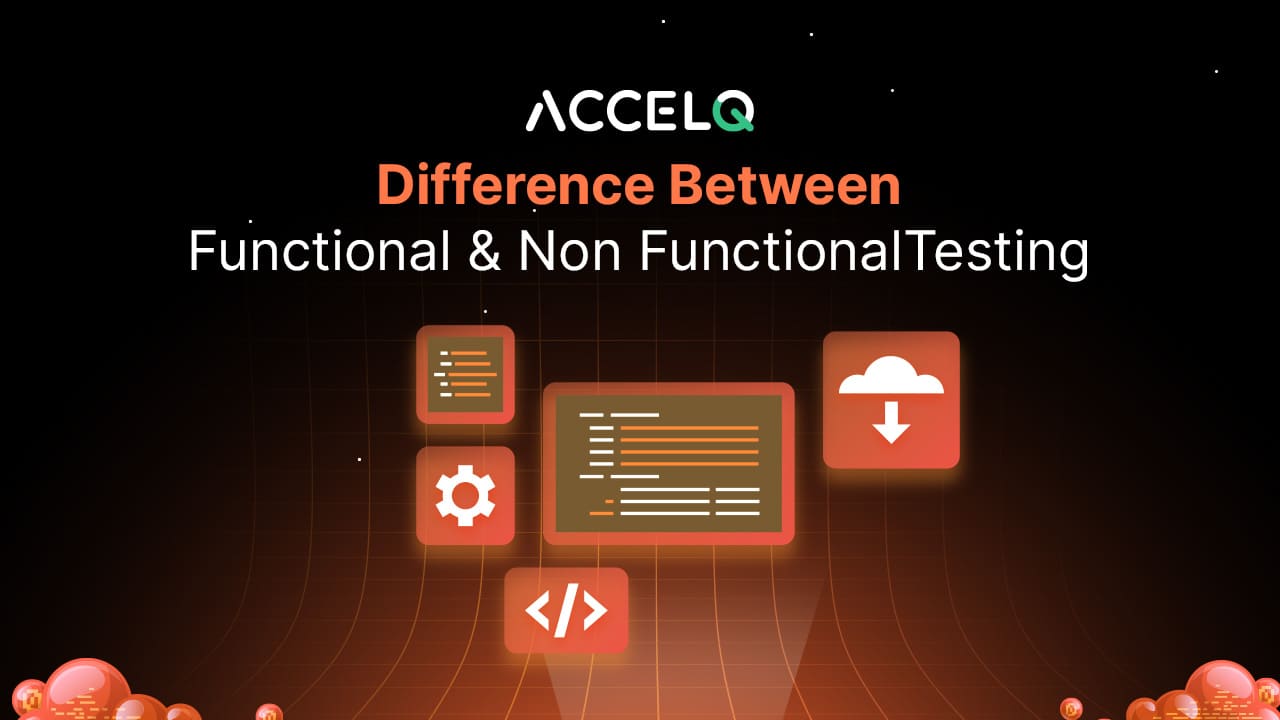 ACCELQ

Difference Between
Functional & Non FunctionalTesting

</>